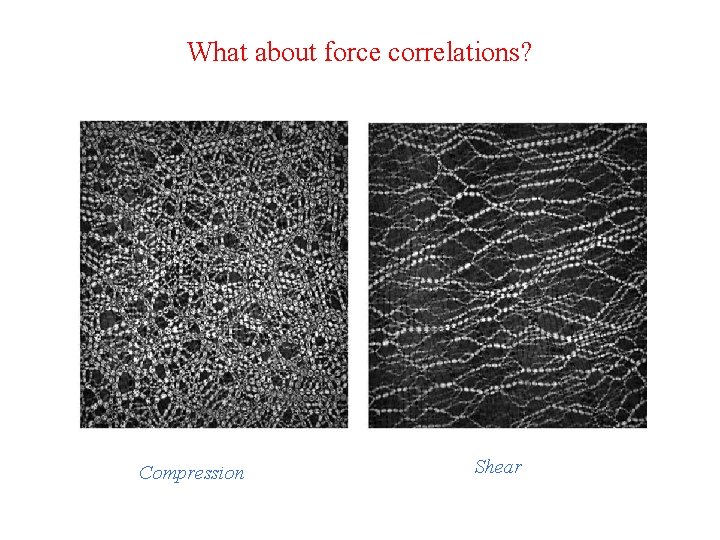 What about force correlations?

Compression

Shear